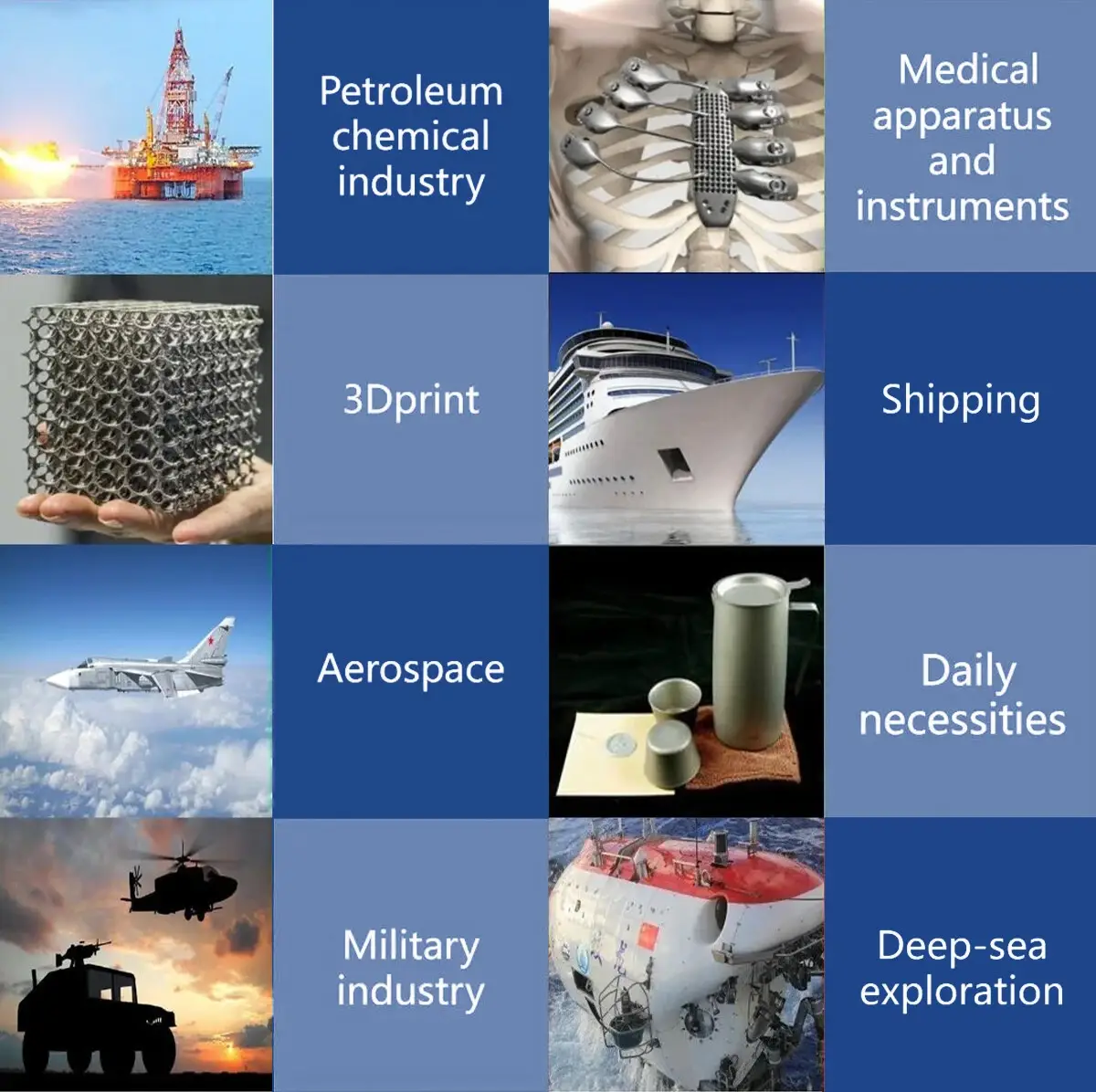 Petroleum chemical industry

Medical apparatus and instruments

3Dprint

Shipping

Aerospace

Daily necessities

Military industry

Deep-sea exploration